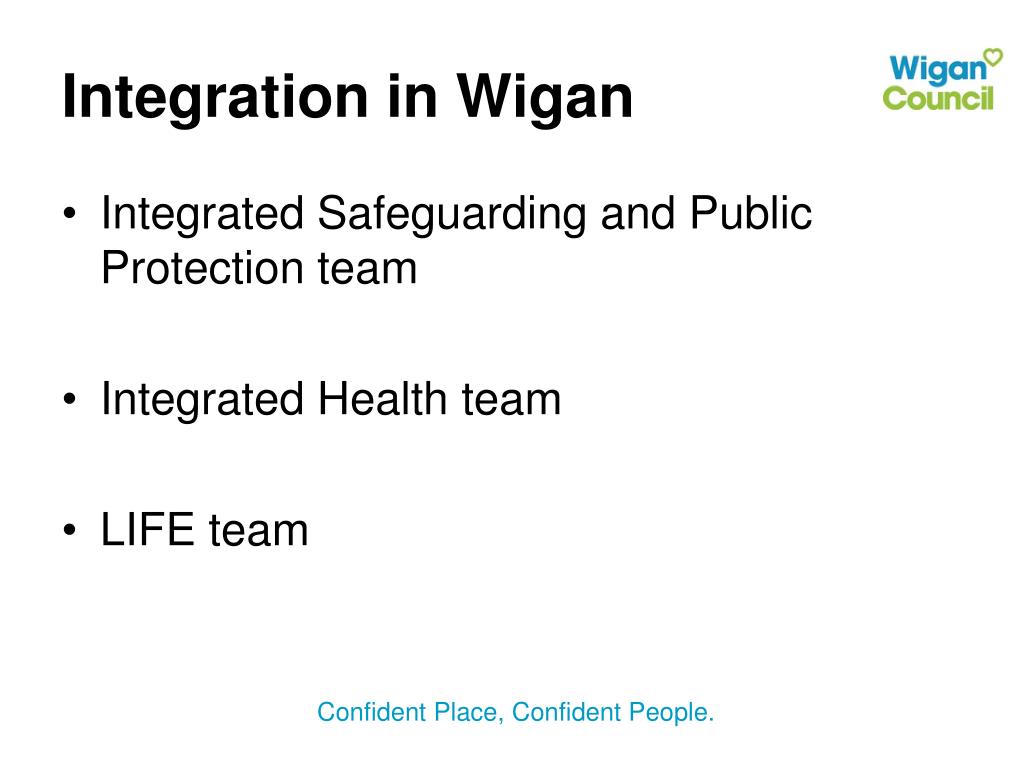 Integration in Wigan

Wigan Council

• Integrated Safeguarding and Public Protection team

• Integrated Health team

• LIFE team

Confident Place, Confident People.